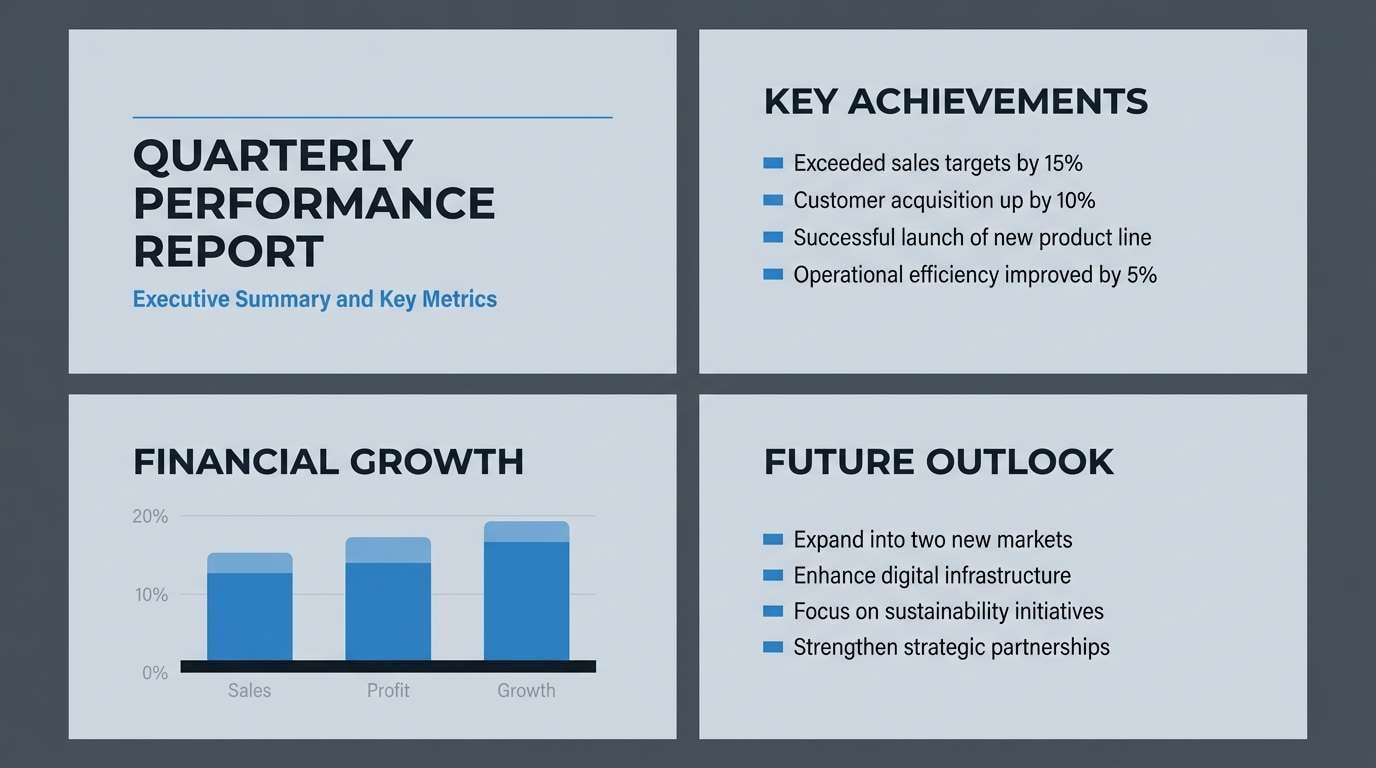 QUARTERLY PERFORMANCE REPORT

Executive Summary and Key Metrics

KEY ACHIEVEMENTS

Exceeded sales targets by 15%
Customer acquisition up by 10%
Successful launch of new product line
Operational efficiency improved by 5%

FINANCIAL GROWTH

20%
10%
0%
Sales
Profit
Growth

FUTURE OUTLOOK

Expand into two new markets
Enhance digital infrastructure
Focus on sustainability initiatives
Strengthen strategic partnerships